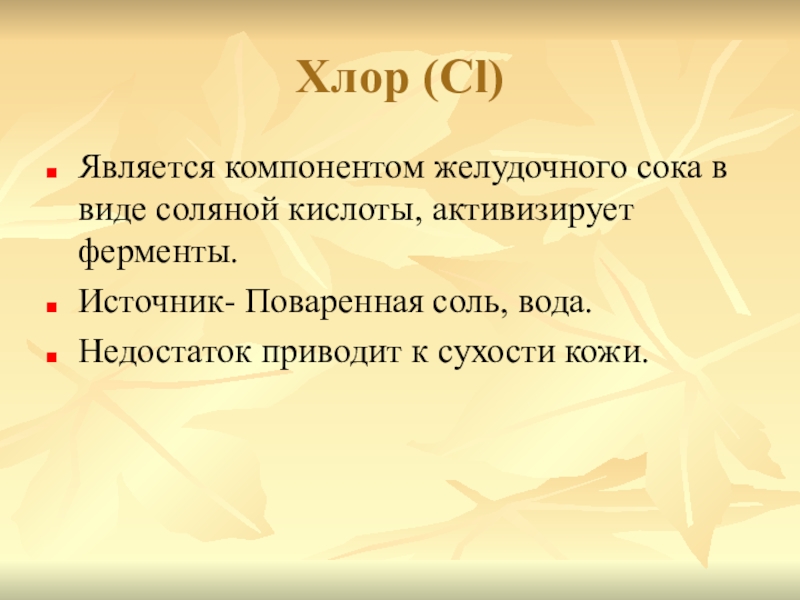 Хлор (Cl)

Является компонентом желудочного сока в виде соляной кислоты, активизирует ферменты.

Источник- Поваренная соль, вода.

Недостаток приводит к сухости кожи.